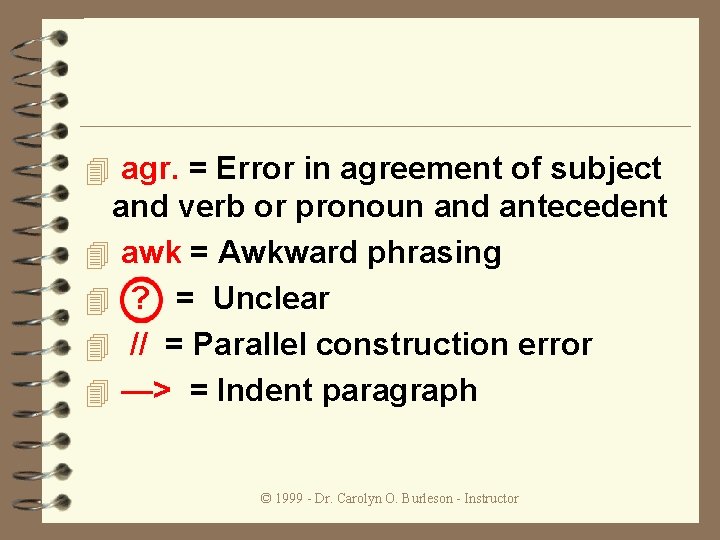 agr. = Error in agreement of subject and verb or pronoun and antecedent

awk = Awkward phrasing

? = Unclear

// = Parallel construction error

—> = Indent paragraph

© 1999 - Dr. Carolyn O. Burleson - Instructor